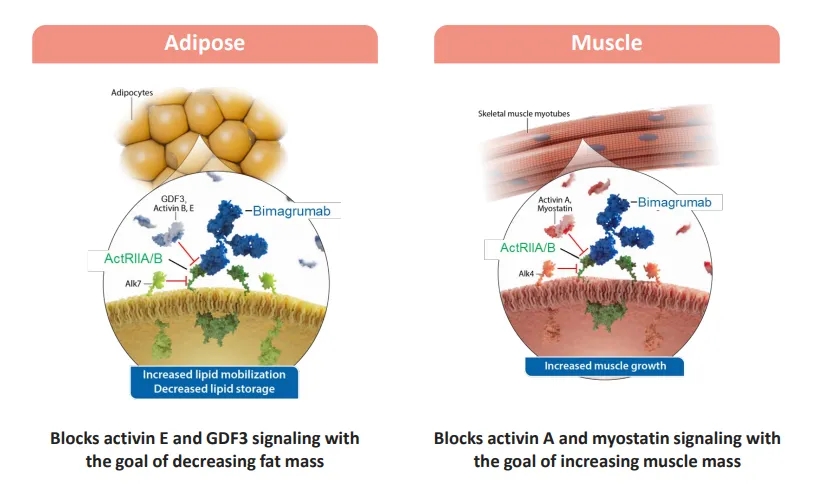 Adipose

Adipocytes

GDF3, Activin B, E

Bimagrumab

ActRIIA/B

Alk7

Increased lipid mobilization
Decreased lipid storage

Blocks activin E and GDF3 signaling with the goal of decreasing fat mass

Muscle

Skeletal muscle myotubes

Activin A, Myostatin

Bimagrumab

ActRIIA/B

Alk4

Increased muscle growth

Blocks activin A and myostatin signaling with the goal of increasing muscle mass